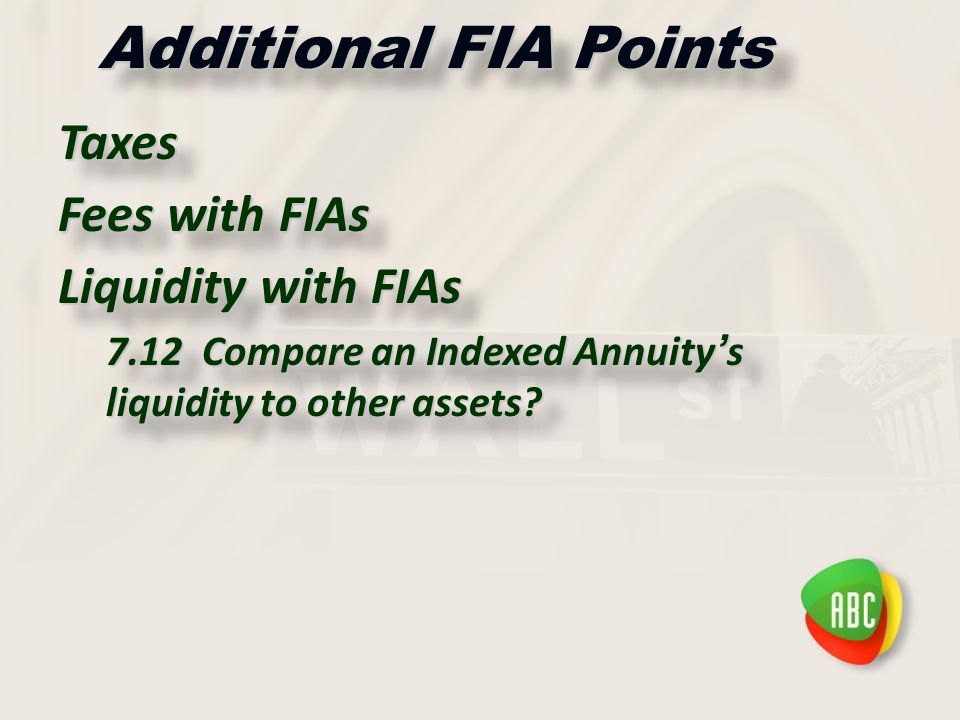 Additional FIA Points

Taxes

Fees with FIAs

Liquidity with FIAs

7.12 Compare an Indexed Annuity's liquidity to other assets?

WALL ST

ABC